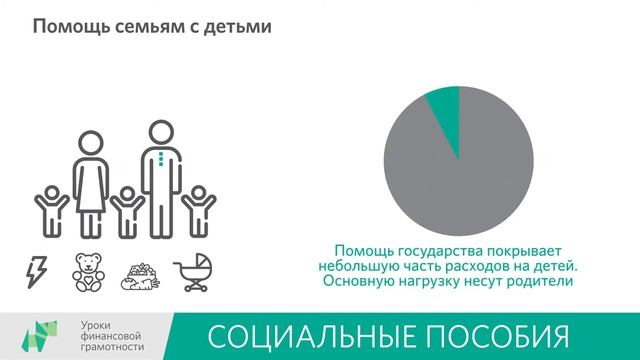 Помощь семьям с детьми

Помощь государства покрывает небольшую часть расходов на детей. Основную нагрузку несут родители

Уроки финансовой грамотности

СОЦИАЛЬНЫЕ ПОСОБИЯ